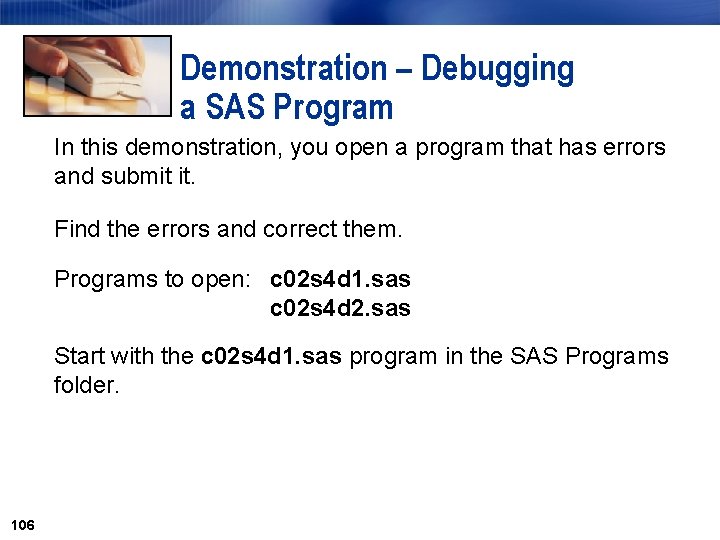 Demonstration – Debugging a SAS Program

In this demonstration, you open a program that has errors and submit it.

Find the errors and correct them.

Programs to open: c02s4d1.sas
c02s4d2.sas

Start with the c02s4d1.sas program in the SAS Programs folder.

106